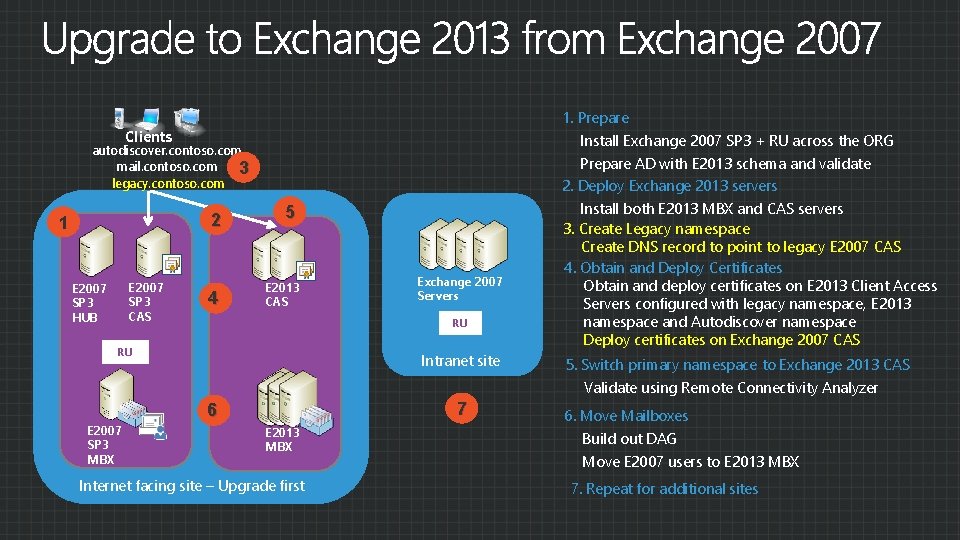 Upgrade to Exchange 2013 from Exchange 2007

Clients
autodiscover.contoso.com
mail.contoso.com
legacy.contoso.com

3

1

2

5

E2007 SP3 HUB

E2007 SP3 CAS

4

E2013 CAS

RU

6

E2007 SP3 MBX

E2013 MBX

Internet facing site – Upgrade first

Exchange 2007 Servers

RU

Intranet site

7

1. Prepare
Install Exchange 2007 SP3 + RU across the ORG
Prepare AD with E2013 schema and validate
2. Deploy Exchange 2013 servers
Install both E2013 MBX and CAS servers
3. Create Legacy namespace
Create DNS record to point to legacy E2007 CAS
4. Obtain and Deploy Certificates
Obtain and deploy certificates on E2013 Client Access Servers configured with legacy namespace, E2013 namespace and Autodiscover namespace
Deploy certificates on Exchange 2007 CAS
5. Switch primary namespace to Exchange 2013 CAS
Validate using Remote Connectivity Analyzer
6. Move Mailboxes
Build out DAG
Move E2007 users to E2013 MBX
7. Repeat for additional sites